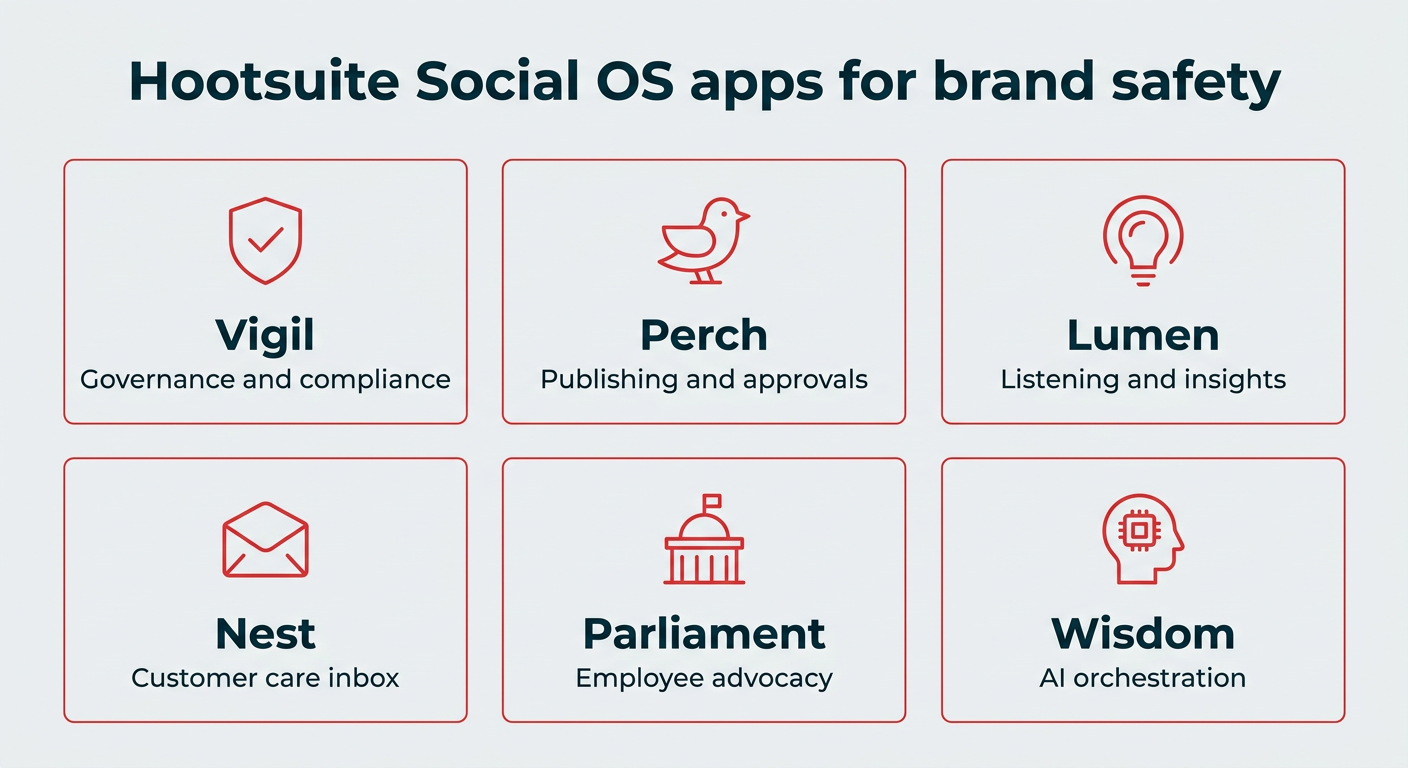 Hootsuite Social OS apps for brand safety

Vigil
Governance and compliance

Perch
Publishing and approvals

Lumen
Listening and insights

Nest
Customer care inbox

Parliament
Employee advocacy

Wisdom
AI orchestration